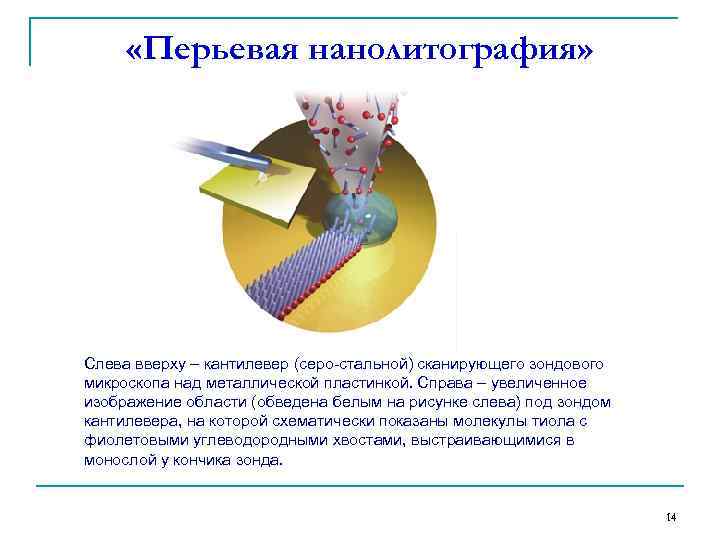 «Перьевая нанолитография»

Слева вверху – кантилевер (серо-стальной) сканирующего зондового микроскопа над металлической пластинкой. Справа – увеличенное изображение области (обведена белым на рисунке слева) под зондом кантилевера, на которой схематически показаны молекулы тиола с фиолетовыми углеводородными хвостами, выстраивающимися в монослой у кончика зонда.

14